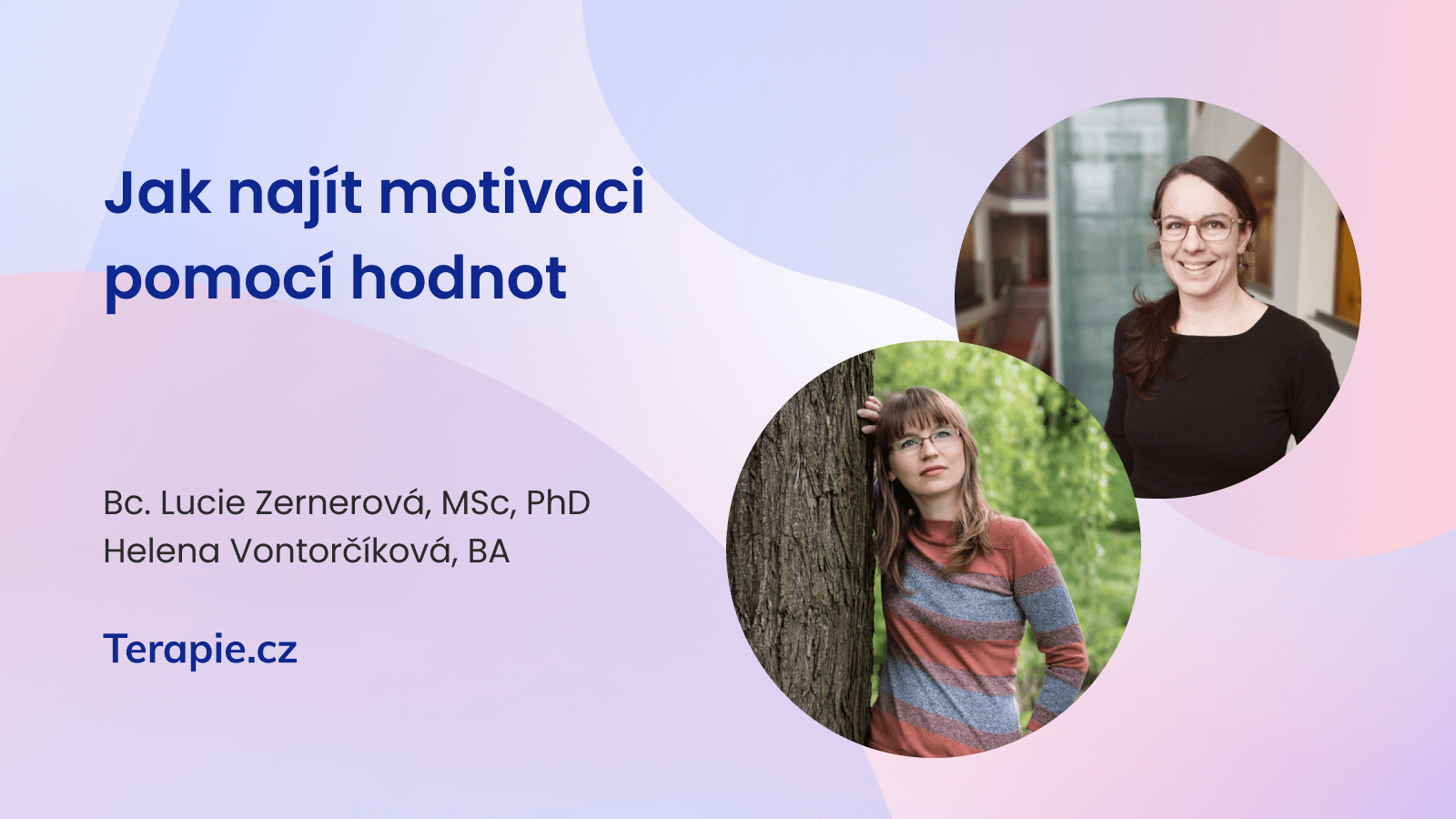 Jak najít motivaci pomocí hodnot

Bc. Lucie Zernerová, MSc, PhD
Helena Vontorčíková, BA

Terapie.cz